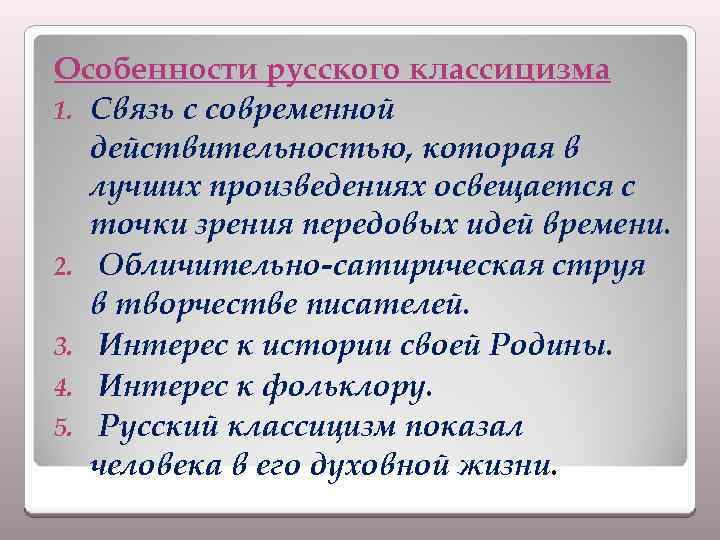 Особенности русского классицизма

1. Связь с современной действительностью, которая в лучших произведениях освещается с точки зрения передовых идей времени.
2. Обличительно-сатирическая струя в творчестве писателей.
3. Интерес к истории своей Родины.
4. Интерес к фольклору.
5. Русский классицизм показал человека в его духовной жизни.